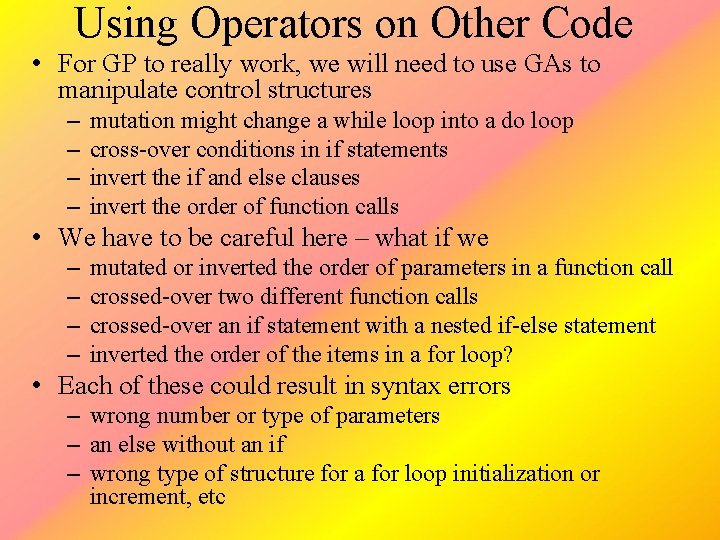 Using Operators on Other Code

• For GP to really work, we will need to use GAs to manipulate control structures
– mutation might change a while loop into a do loop
– cross-over conditions in if statements
– invert the if and else clauses
– invert the order of function calls

• We have to be careful here – what if we
– mutated or inverted the order of parameters in a function call
– crossed-over two different function calls
– crossed-over an if statement with a nested if-else statement
– inverted the order of the items in a for loop?

• Each of these could result in syntax errors
– wrong number or type of parameters
– an else without an if
– wrong type of structure for a for loop initialization or increment, etc